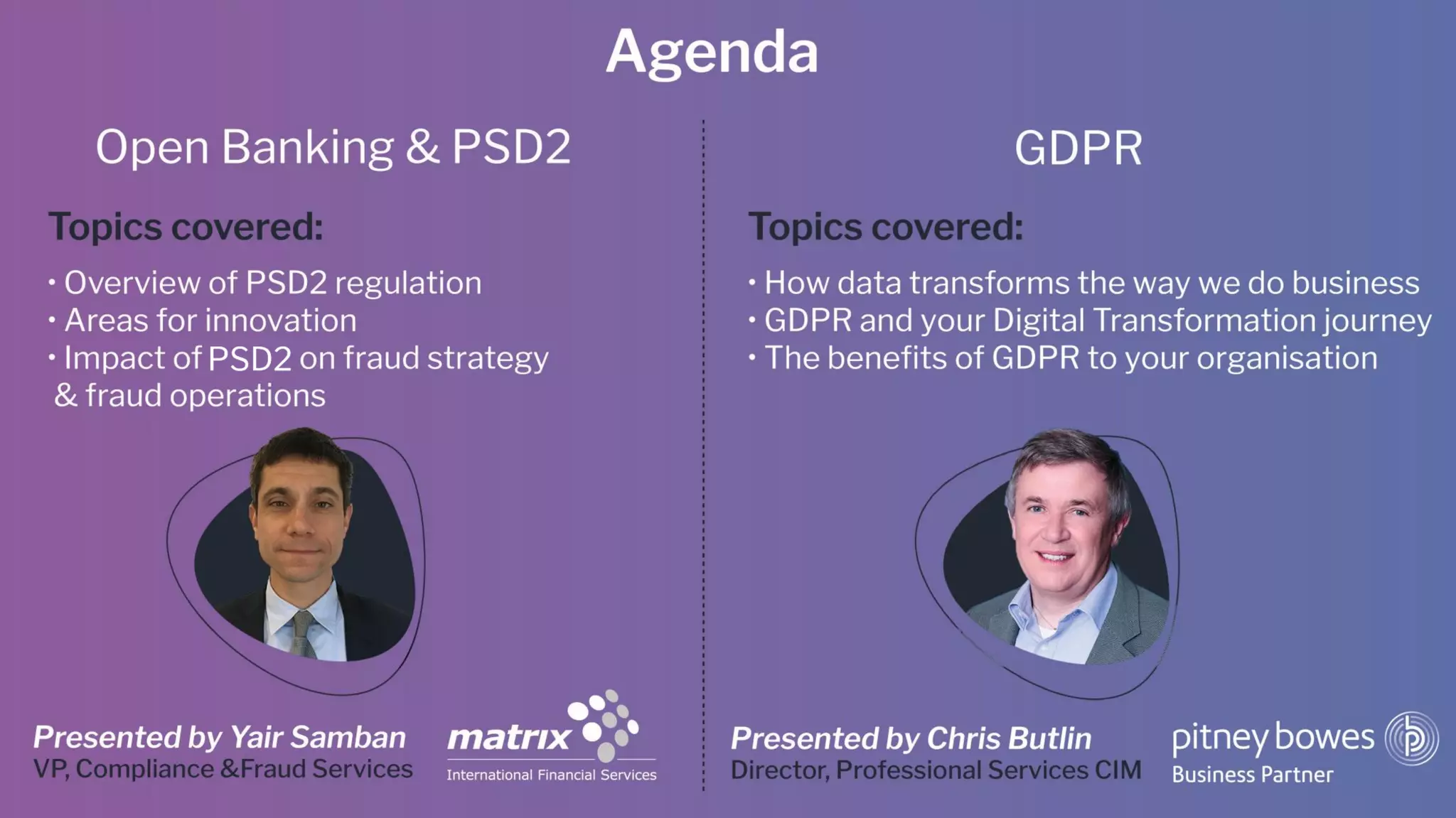 Agenda

Open Banking & PSD2

Topics covered:

• Overview of PSD2 regulation
• Areas for innovation
• Impact of PSD2 on fraud strategy & fraud operations

Presented by Yair Samban
VP, Compliance &Fraud Services

matrix
International Financial Services

GDPR

Topics covered:

• How data transforms the way we do business
• GDPR and your Digital Transformation journey
• The benefits of GDPR to your organisation

Presented by Chris Butlin
Director, Professional Services CIM

pitney bowes
Business Partner